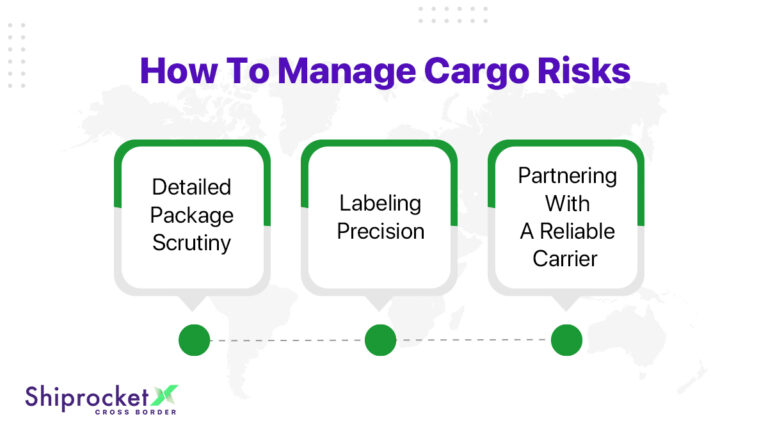 How To Manage Cargo Risks

Detailed Package Scrutiny

Labeling Precision

Partnering With A Reliable Carrier

Shiprocket X
CROSS BORDER